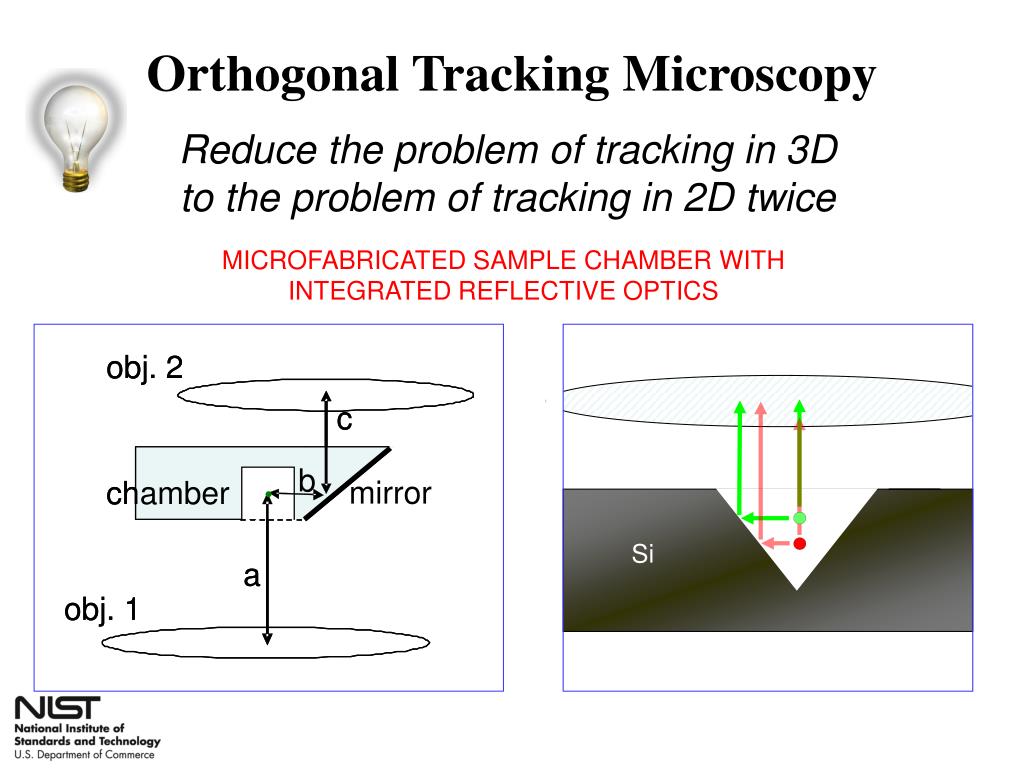 Orthogonal Tracking Microscopy

Reduce the problem of tracking in 3D to the problem of tracking in 2D twice

MICROFABRICATED SAMPLE CHAMBER WITH INTEGRATED REFLECTIVE OPTICS

obj. 2

c

chamber

b

mirror

a

obj. 1

Si

NIST
National Institute of Standards and Technology
U.S. Department of Commerce